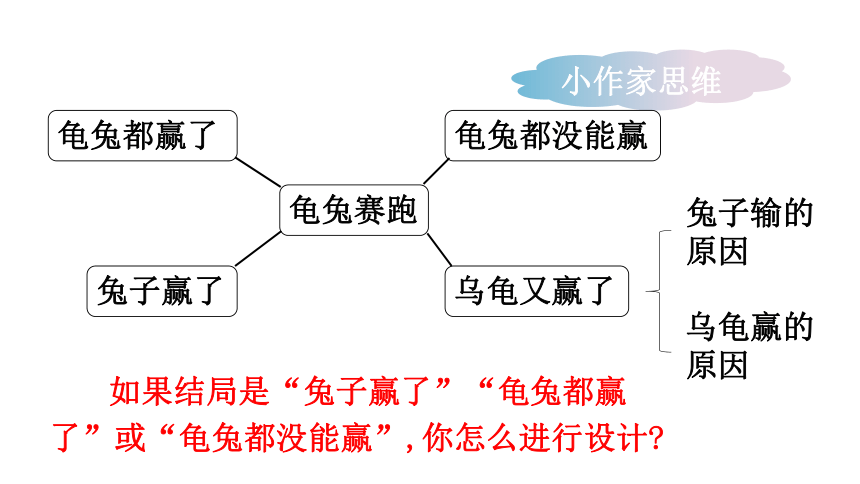 小作家思维

龟兔都赢了

龟兔都没能赢

龟兔赛跑

兔子赢了

乌龟又赢了

兔子输的原因

乌龟赢的原因

如果结局是“兔子赢了”“龟兔都赢了”或“龟兔都没能赢”，你怎么进行设计?